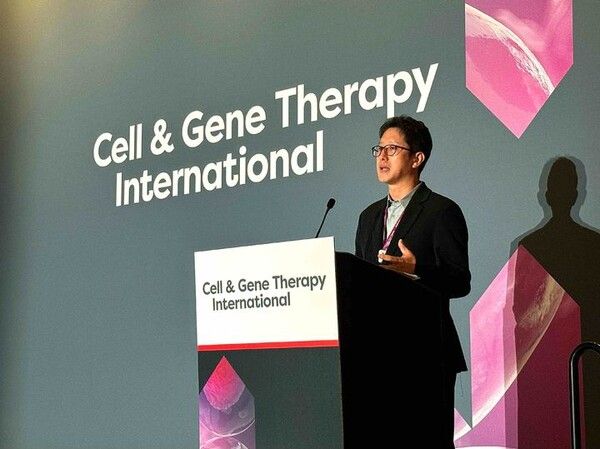 Cell & Gene Therapy
International

Cell & Gene Therapy
International